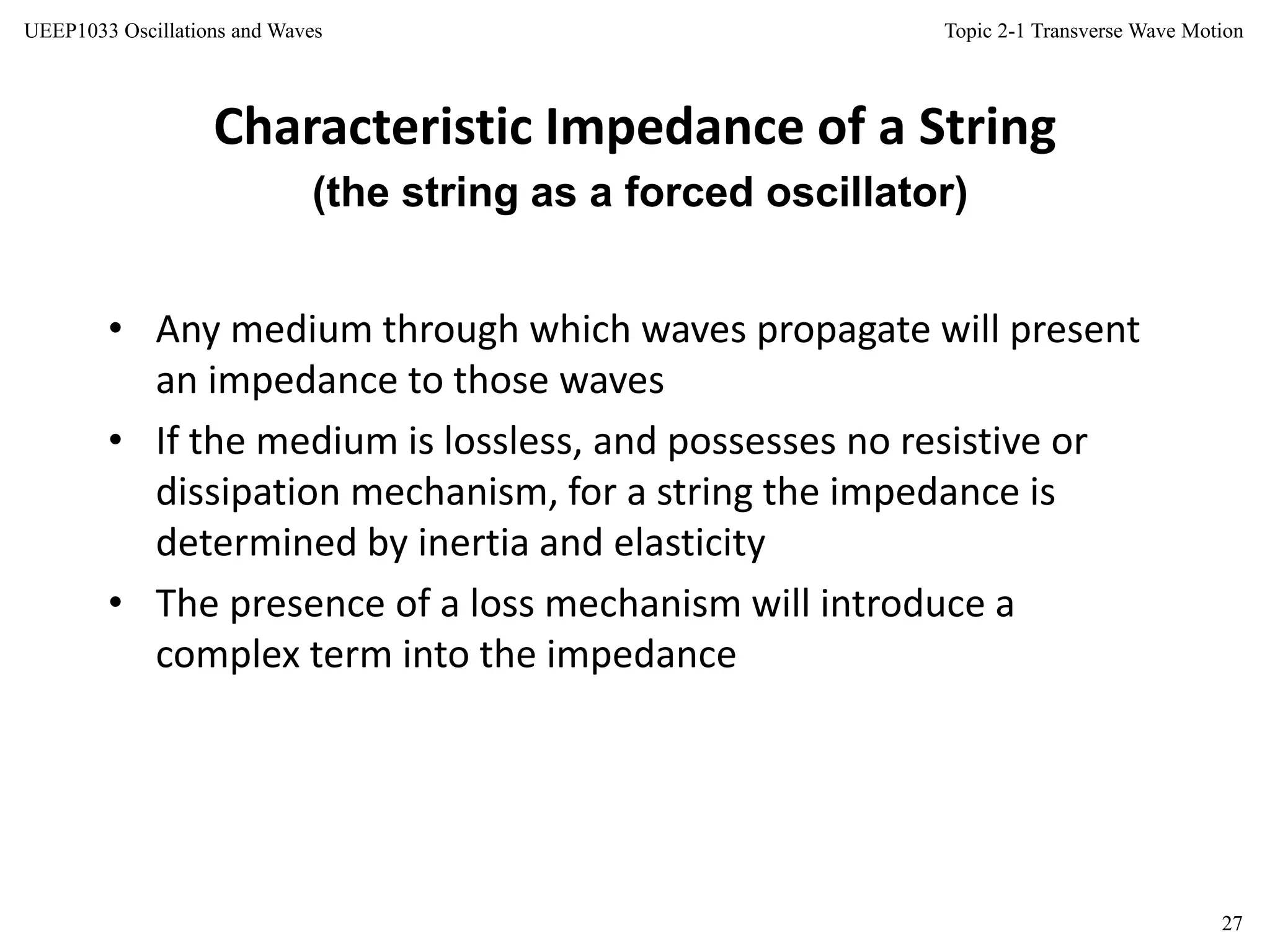 UEEP1033 Oscillations and Waves

Topic 2-1 Transverse Wave Motion

Characteristic Impedance of a String
(the string as a forced oscillator)

• Any medium through which waves propagate will present an impedance to those waves
• If the medium is lossless, and possesses no resistive or dissipation mechanism, for a string the impedance is determined by inertia and elasticity
• The presence of a loss mechanism will introduce a complex term into the impedance

27